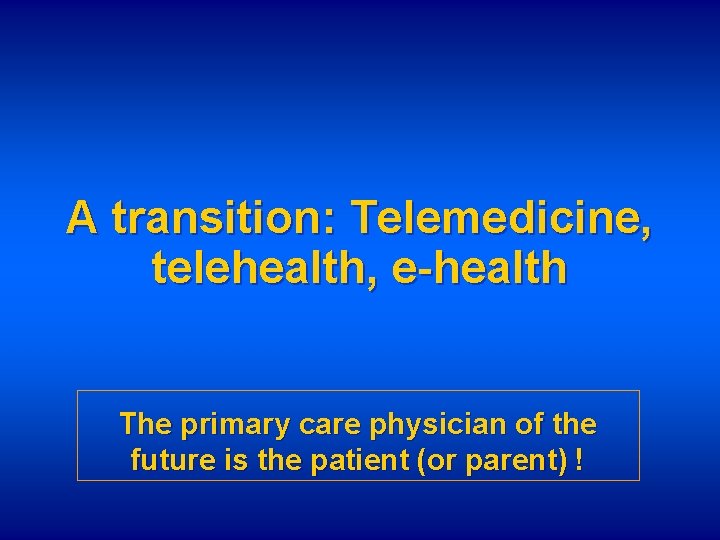 A transition: Telemedicine, telehealth, e-health

The primary care physician of the future is the patient (or parent) !